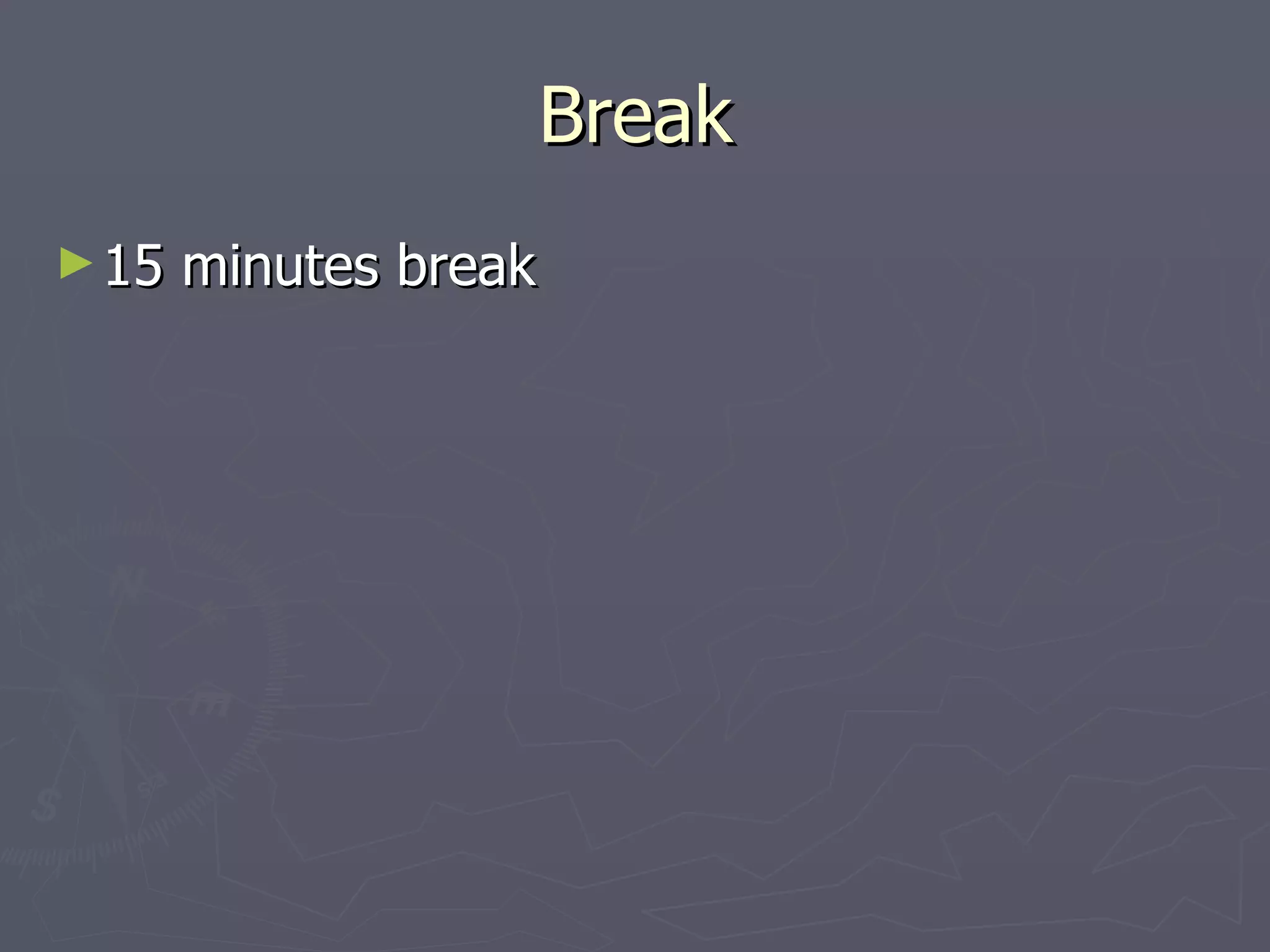 Break

15 minutes break